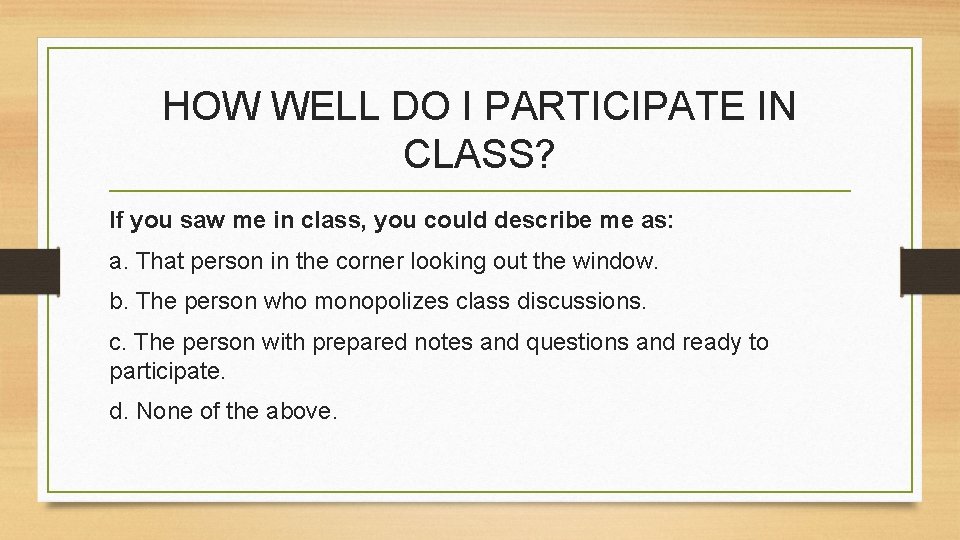 HOW WELL DO I PARTICIPATE IN CLASS?

If you saw me in class, you could describe me as:

a. That person in the corner looking out the window.

b. The person who monopolizes class discussions.

c. The person with prepared notes and questions and ready to participate.

d. None of the above.